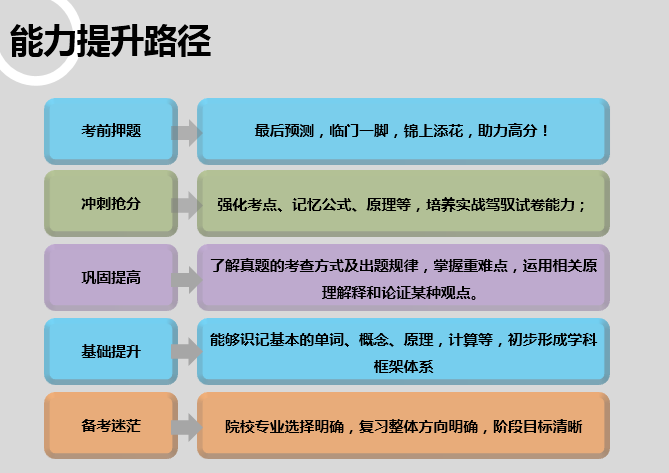 能力提升路径

考前押题

最后预测，临门一脚，锦上添花，助力高分！

冲刺抢分

强化考点、记忆公式、原理等，培养实战驾驭试卷能力；

巩固提高

了解真题的考查方式及出题规律，掌握重难点，运用相关原理解释和论证某种观点。

基础提升

能够识记基本的单词、概念、原理，计算等，初步形成学科框架体系

备考迷茫

院校专业选择明确，复习整体方向明确，阶段目标清晰